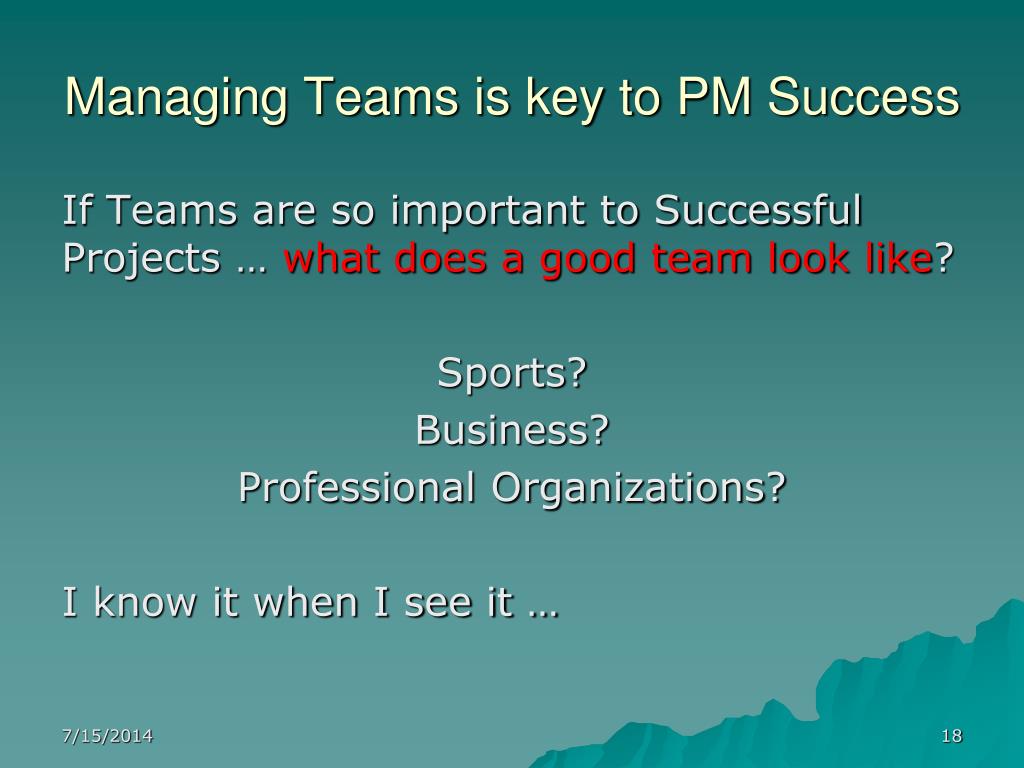 Managing Teams is key to PM Success

If Teams are so important to Successful Projects … what does a good team look like?

Sports?
Business?
Professional Organizations?

I know it when I see it …

7/15/2014

18